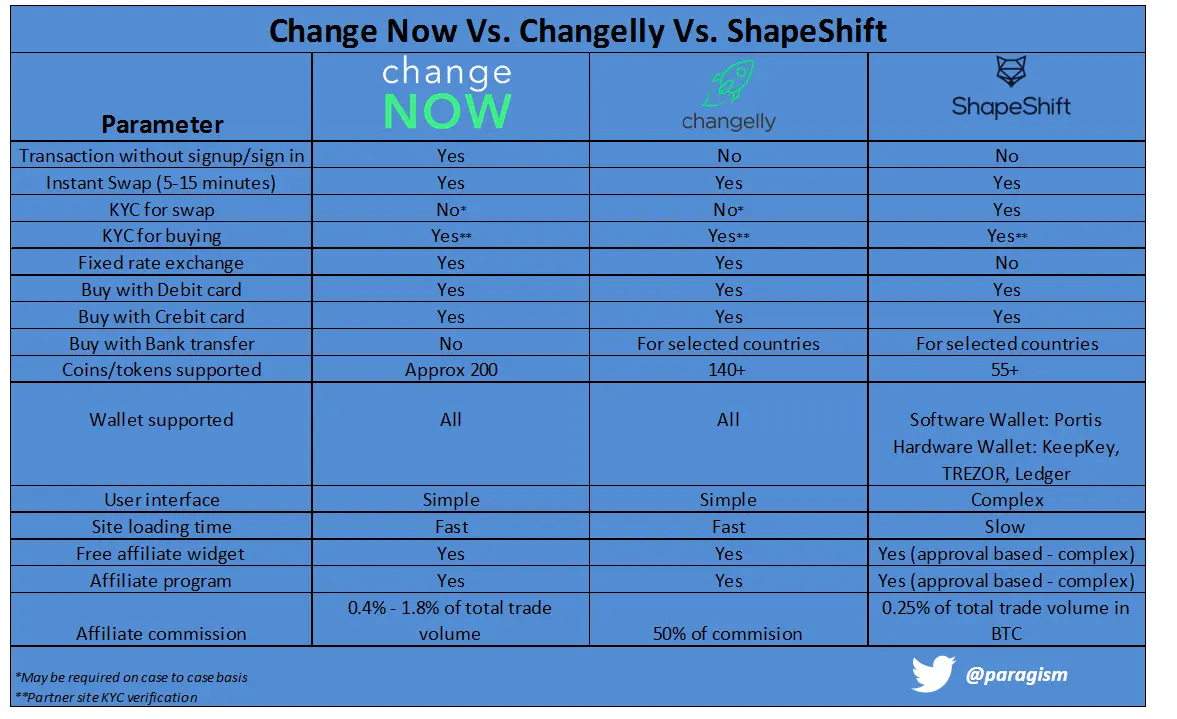 Change Now Vs. Changelly Vs. ShapeShift

| Parameter | change NOW | changelly | ShapeShift |
|---|---|---|---|
| Transaction without signup/sign in | Yes | No | No |
| Instant Swap (5-15 minutes) | Yes | Yes | Yes |
| KYC for swap | No* | No* | Yes |
| KYC for buying | Yes** | Yes** | Yes** |
| Fixed rate exchange | Yes | Yes | No |
| Buy with Debit card | Yes | Yes | Yes |
| Buy with Crebit card | Yes | Yes | Yes |
| Buy with Bank transfer | No | For selected countries | For selected countries |
| Coins/tokens supported | Approx 200 | 140+ | 55+ |
| Wallet supported | All | All | Software Wallet: Portis Hardware Wallet: KeepKey, TREZOR, Ledger |
| User interface | Simple | Simple | Complex |
| Site loading time | Fast | Fast | Slow |
| Free affiliate widget | Yes | Yes | Yes (approval based - complex) |
| Affiliate program | Yes | Yes | Yes (approval based - complex) |
| Affiliate commission | 0.4% - 1.8% of total trade volume | 50% of commision | 0.25% of total trade volume in BTC |

*May be required on case to case basis
**Partner site KYC verification

@paragism